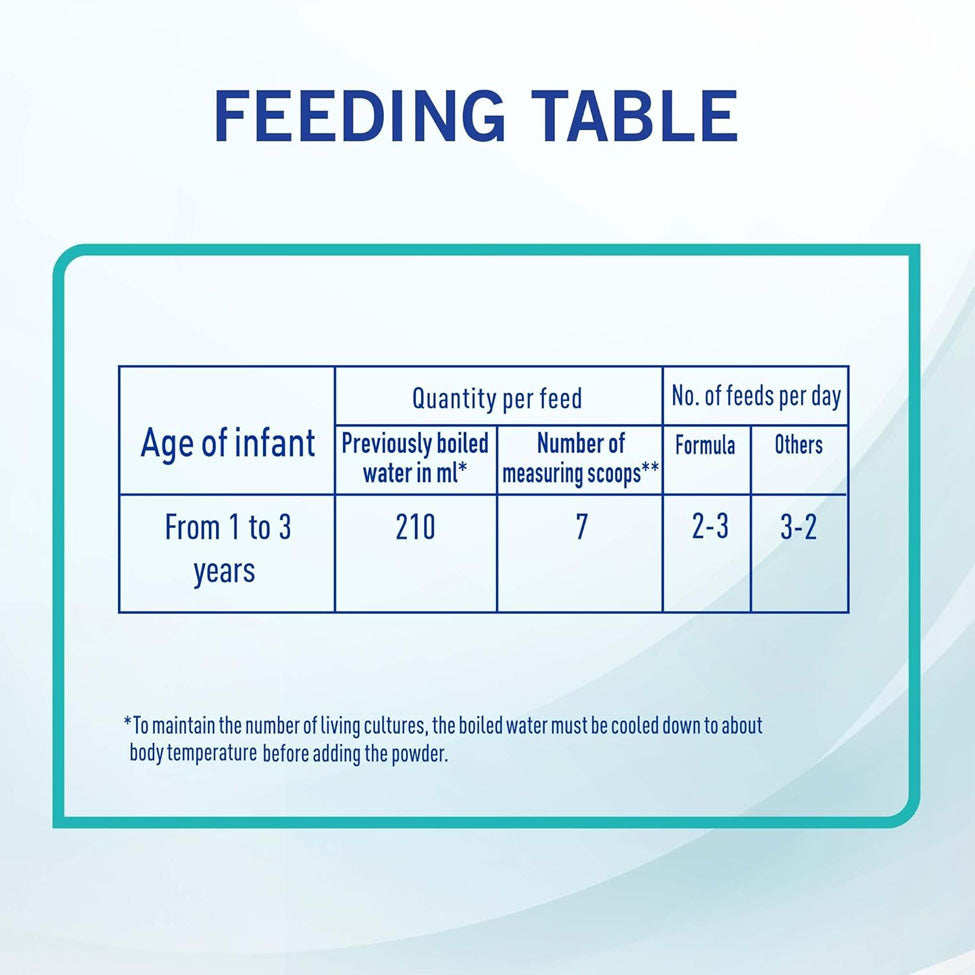 FEEDING TABLE

| Age of infant | Quantity per feed | | No. of feeds per day | |
|---|---|---|---|---|
| | Previously boiled water in ml* | Number of measuring scoops** | Formula | Others |
| From 1 to 3 years | 210 | 7 | 2-3 | 3-2 |

*To maintain the number of living cultures, the boiled water must be cooled down to about body temperature before adding the powder.